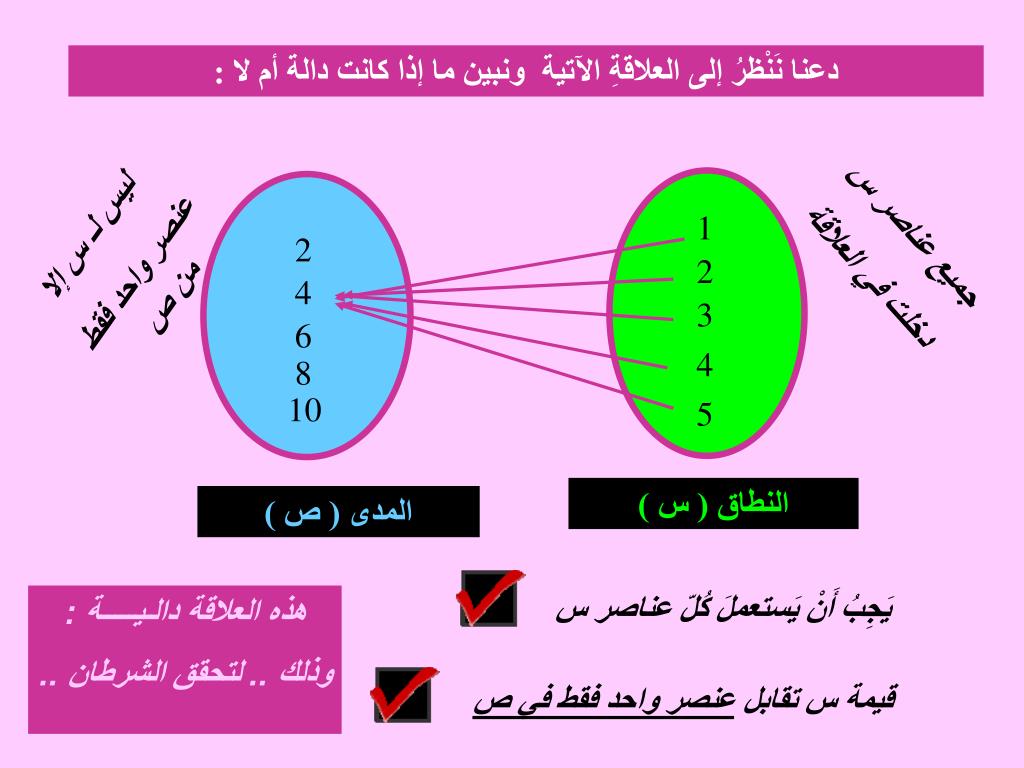 دعنا نَنْظرُ إلى العلاقةِ الآتية ونبين ما إذا كانت دالة أم لا :

جميع عناصر س دخلت في العلاقة

1
2
3
4
5

2
4
6
8
10

ليس لـ س إلا عنصر واحد فقط من ص

النطاق ( س )

المدى ( ص )

يَجِبُ أَنْ يَستعملَ كُلّ عناصر س

قيمة س تقابل عنصر واحد فقط في ص

هذه العلاقة داليـــــة :
وذلك .. لتحقق الشرطان ..